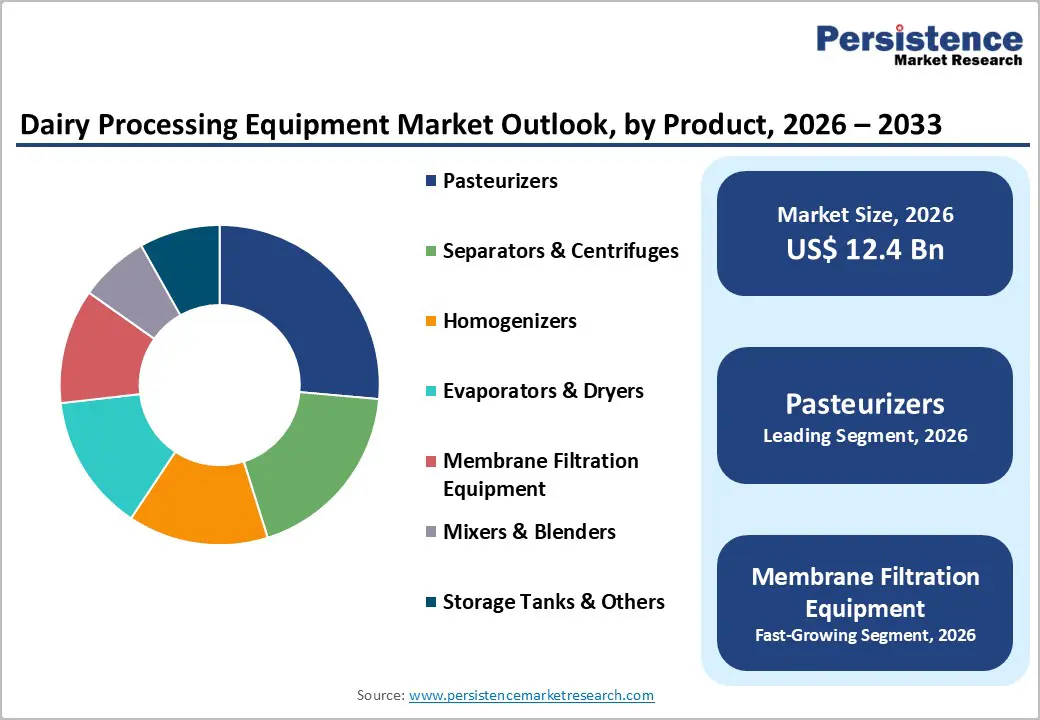 Persistence
Market Research

Dairy Processing Equipment Market Outlook, by Product, 2026 – 2033

Pasteurizers

Separators & Centrifuges

Homogenizers

Evaporators & Dryers

Membrane Filtration Equipment

Mixers & Blenders

Storage Tanks & Others

Market Size, 2026
US$ 12.4 Bn

Pasteurizers
Leading Segment, 2026

Membrane Filtration Equipment
Fast-Growing Segment, 2026

Source: www.persistencemarketresearch.com